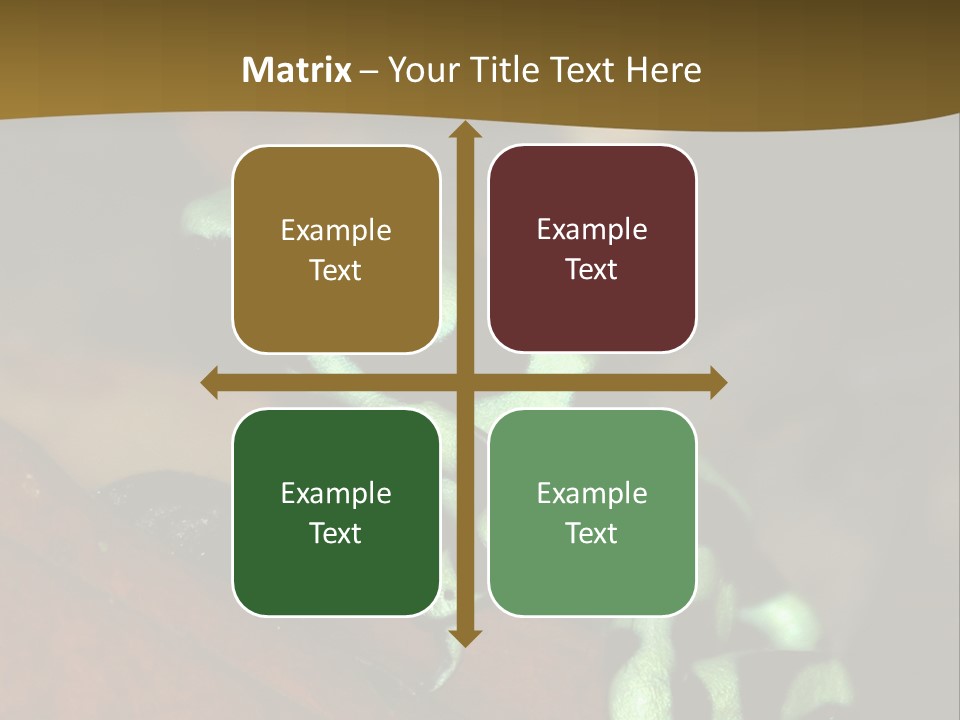 Matrix – Your Title Text Here

Example Text

Example Text

Example Text

Example Text